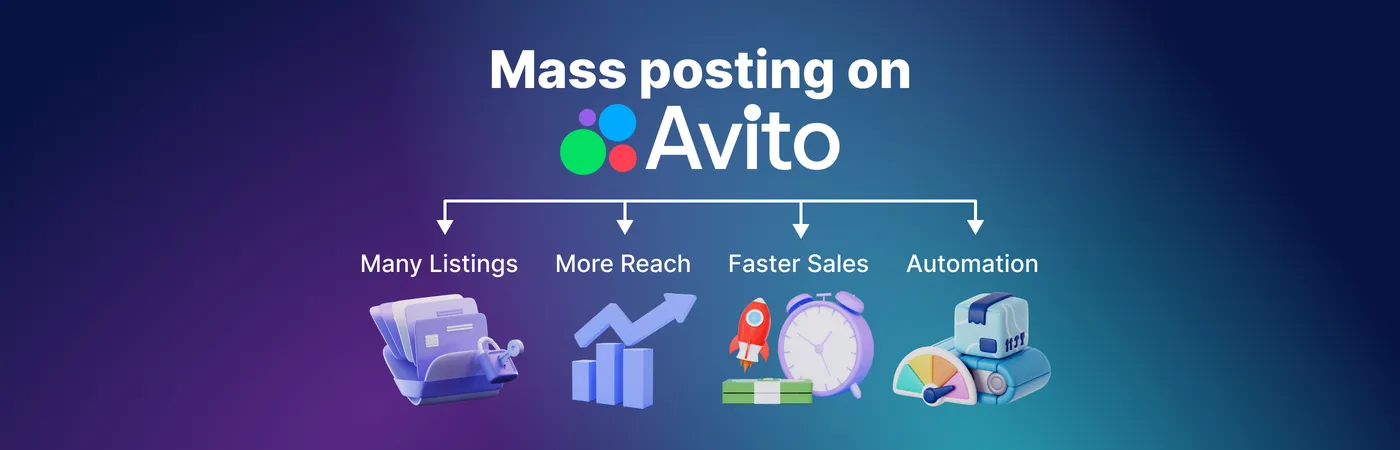 Mass posting on
Avito

Many Listings
More Reach
Faster Sales
Automation